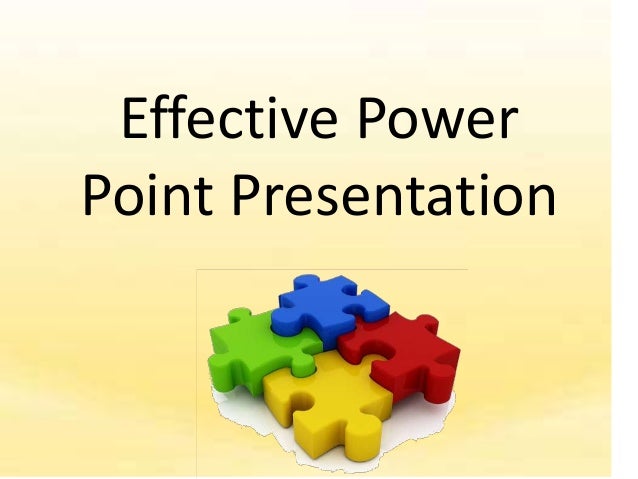 Effective Power Point Presentation